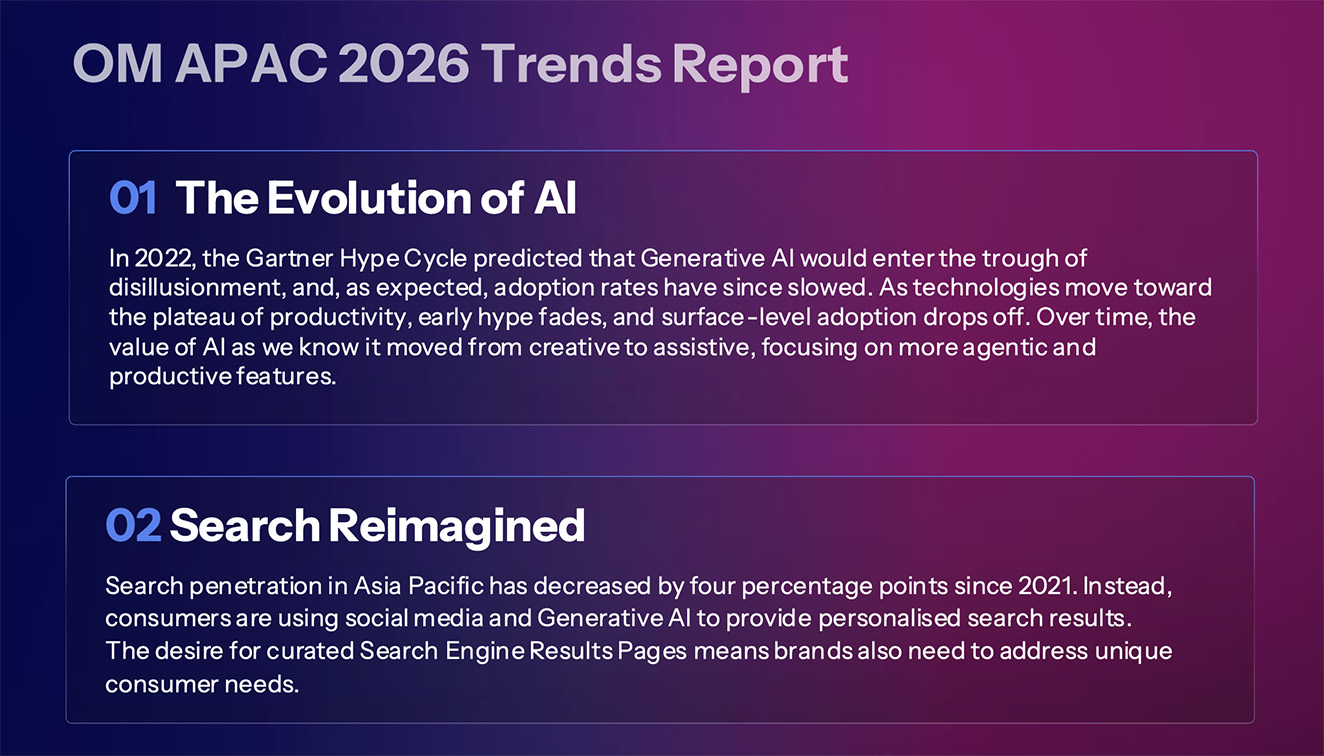 OM APAC 2026 Trends Report

01 The Evolution of AI

In 2022, the Gartner Hype Cycle predicted that Generative AI would enter the trough of disillusionment, and, as expected, adoption rates have since slowed. As technologies move toward the plateau of productivity, early hype fades, and surface-level adoption drops off. Over time, the value of AI as we know it moved from creative to assistive, focusing on more agentic and productive features.

02 Search Reimagined

Search penetration in Asia Pacific has decreased by four percentage points since 2021. Instead, consumers are using social media and Generative AI to provide personalised search results. The desire for curated Search Engine Results Pages means brands also need to address unique consumer needs.